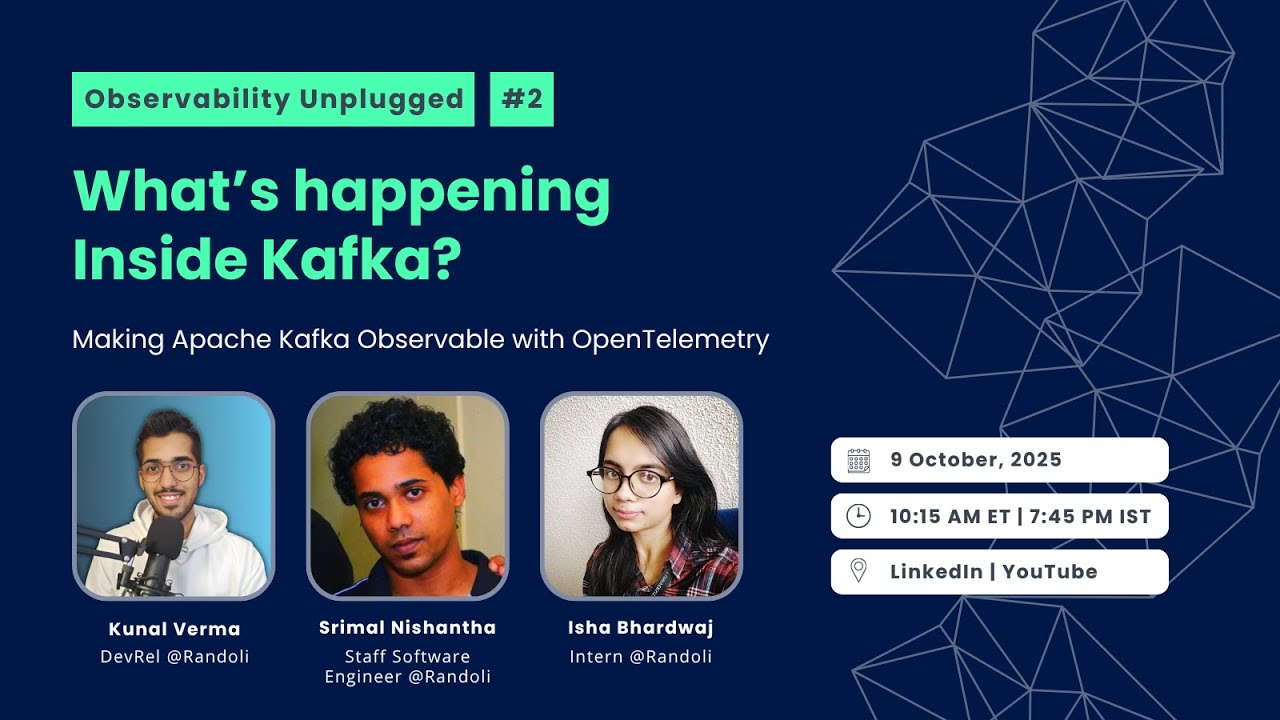 Observability Unplugged #2

What's happening Inside Kafka?

Making Apache Kafka Observable with OpenTelemetry

Kunal Verma
DevRel @Randoli

Srimal Nishantha
Staff Software Engineer @Randoli

Isha Bhardwaj
Intern @Randoli

9 October, 2025

10:15 AM ET | 7:45 PM IST

LinkedIn | YouTube